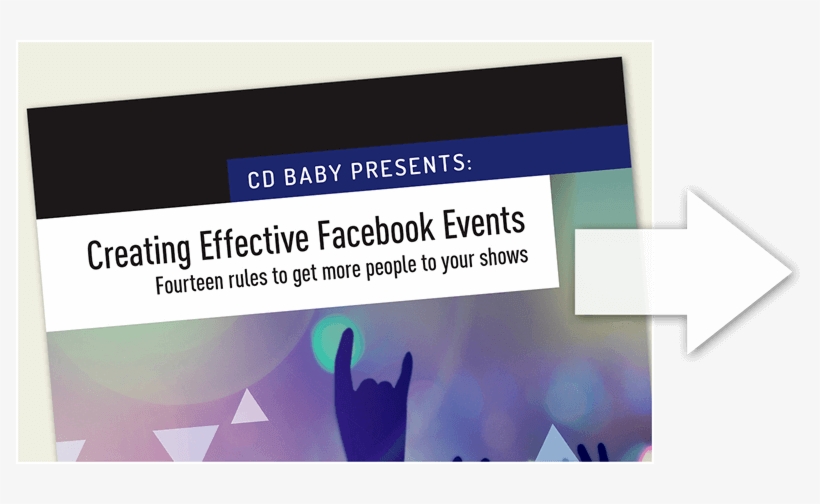 CD BABY PRESENTS:

Creating Effective Facebook Events

Fourteen rules to get more people to your shows